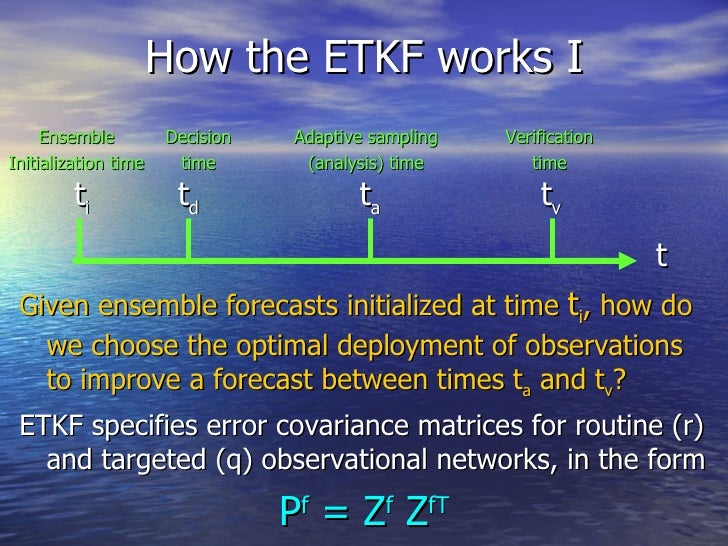 How the ETKF works I

Ensemble Initialization time

Decision time

Adaptive sampling (analysis) time

Verification time

$t_i$

$t_d$

$t_a$

$t_v$

t

Given ensemble forecasts initialized at time $t_i$, how do we choose the optimal deployment of observations to improve a forecast between times $t_a$ and $t_v$?

ETKF specifies error covariance matrices for routine (r) and targeted (q) observational networks, in the form

$P^f = Z^f Z^{fT}$